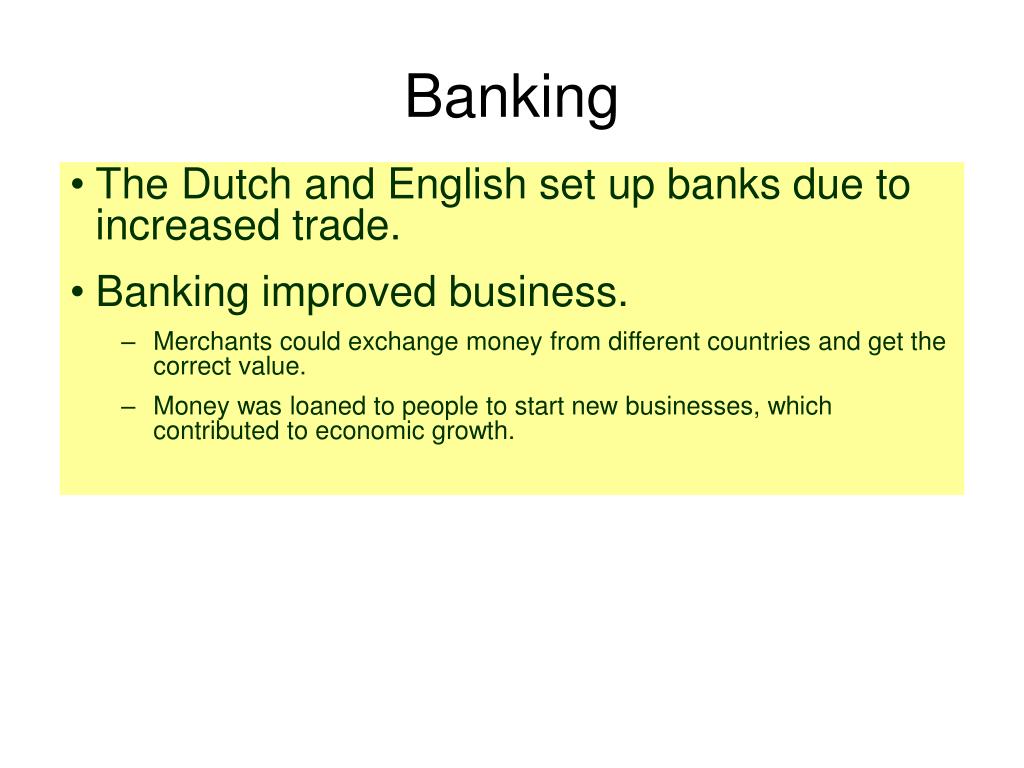 Banking

• The Dutch and English set up banks due to increased trade.

• Banking improved business.

– Merchants could exchange money from different countries and get the correct value.

– Money was loaned to people to start new businesses, which contributed to economic growth.